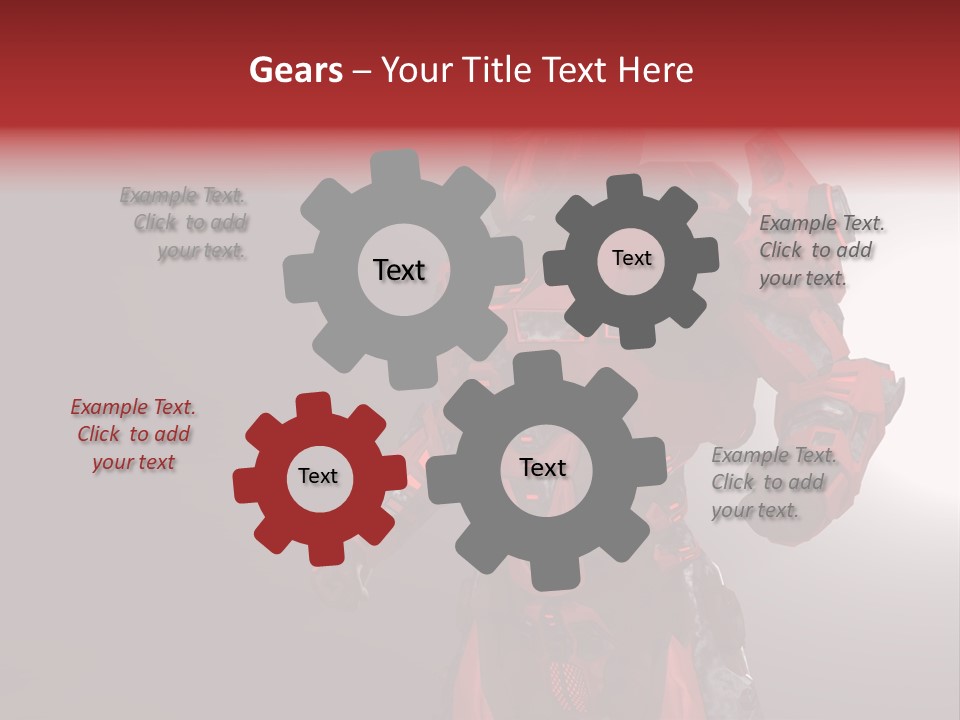 Gears – Your Title Text Here

Example Text. Click to add your text.

Text

Text

Example Text. Click to add your text.

Example Text. Click to add your text

Text

Text

Example Text. Click to add your text.